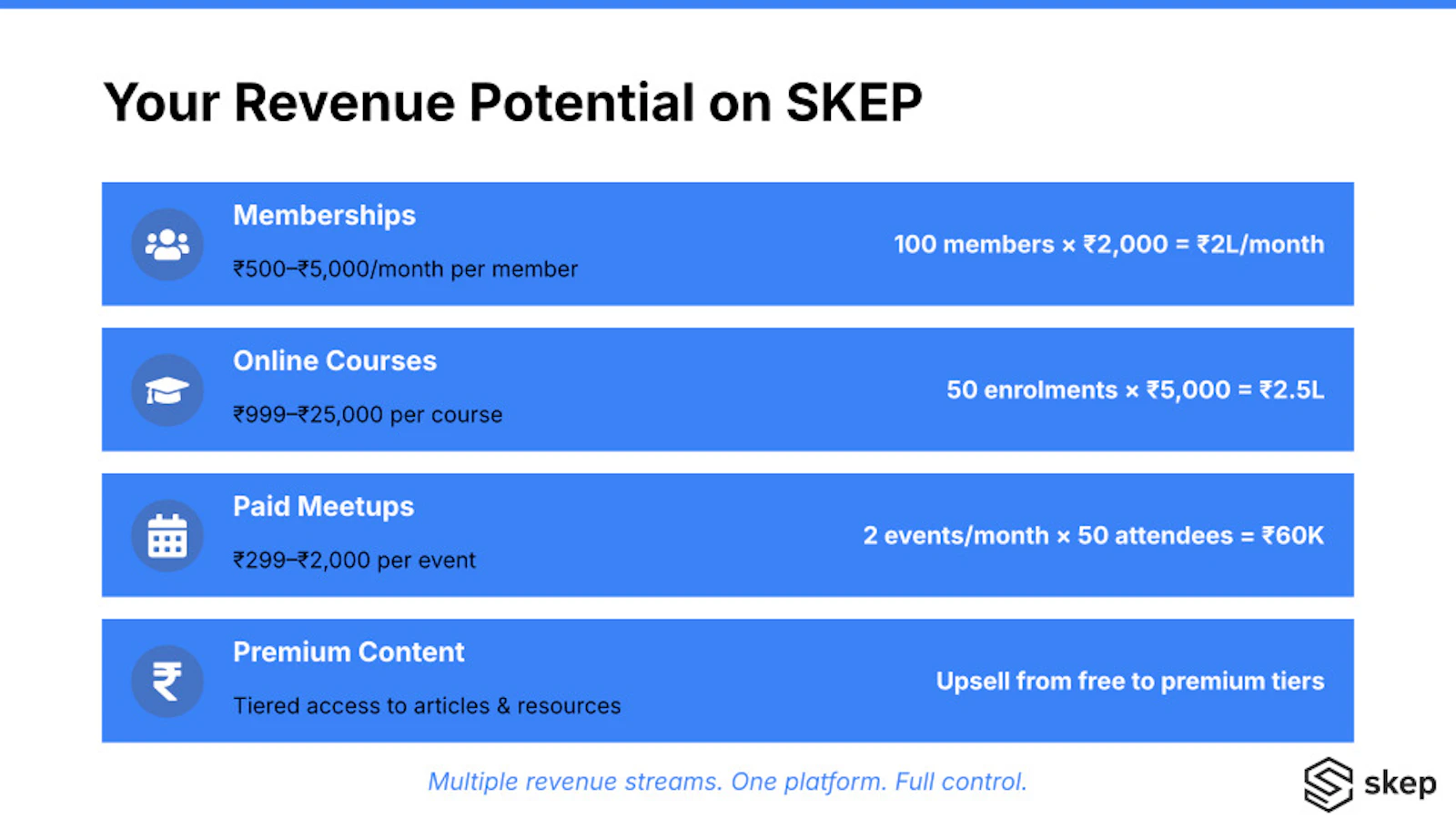 Your Revenue Potential on SKEP

Memberships

₹500–₹5,000/month per member

100 members × ₹2,000 = ₹2L/month

Online Courses

₹999–₹25,000 per course

50 enrolments × ₹5,000 = ₹2.5L

Paid Meetups

₹299–₹2,000 per event

2 events/month × 50 attendees = ₹60K

Premium Content

Tiered access to articles & resources

Upsell from free to premium tiers

Multiple revenue streams. One platform. Full control.

skep